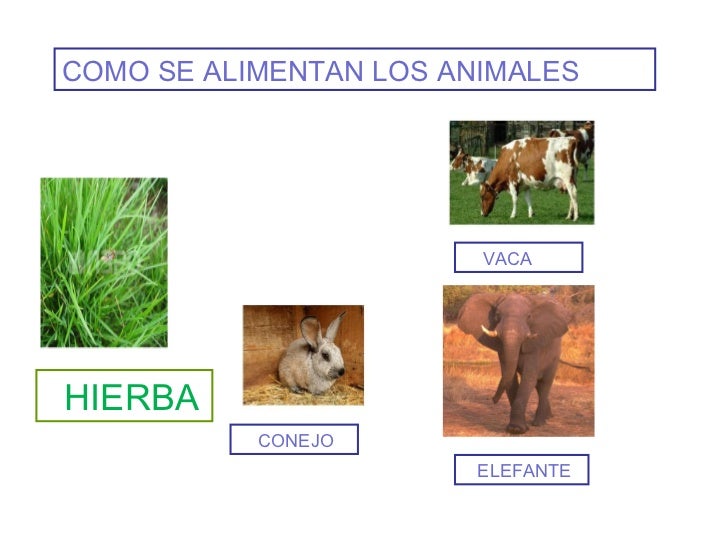 COMO SE ALIMENTAN LOS ANIMALES

VACA

HIERBA

CONEJO

ELEFANTE